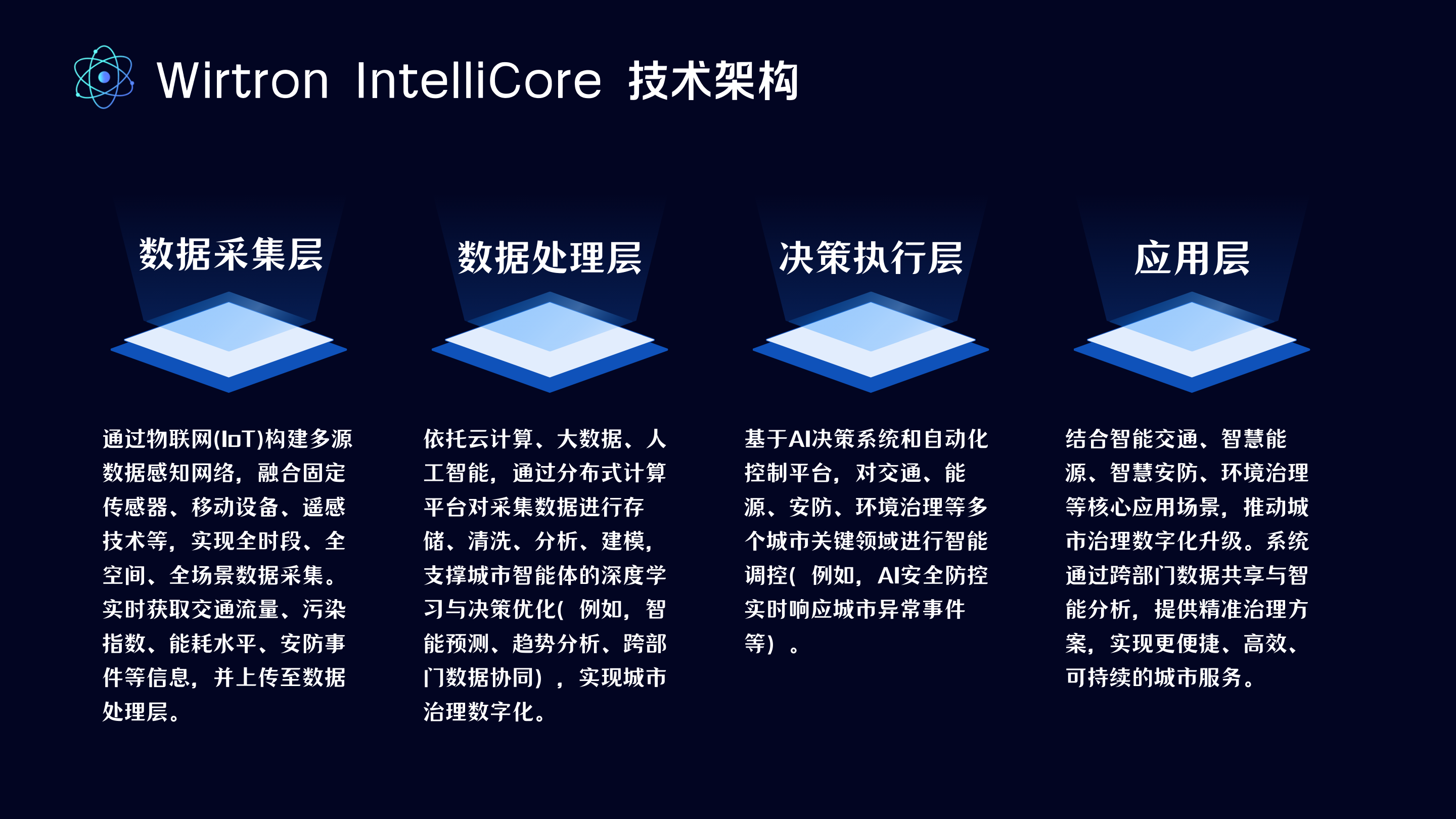 Wirtron IntelliCore 技术架构

数据采集层

通过物联网(IoT)构建多源数据感知网络，融合固定传感器、移动设备、遥感技术等，实现全时段、全空间、全场景数据采集。实时获取交通流量、污染指数、能耗水平、安防事件等信息，并上传至数据处理层。

数据处理层

依托云计算、大数据、人工智能，通过分布式计算平台对采集数据进行存储、清洗、分析、建模，支撑城市智能体的深度学习与决策优化( 例如，智能预测、趋势分析、跨部门数据协同)，实现城市治理数字化。

决策执行层

基于AI决策系统和自动化控制平台，对交通、能源、安防、环境治理等多个城市关键领域进行智能调控( 例如，AI安全防控实时响应城市异常事件等)。

应用层

结合智能交通、智慧能源、智慧安防、环境治理等核心应用场景，推动城市治理数字化升级。系统通过跨部门数据共享与智能分析，提供精准治理方案，实现更便捷、高效、可持续的城市服务。